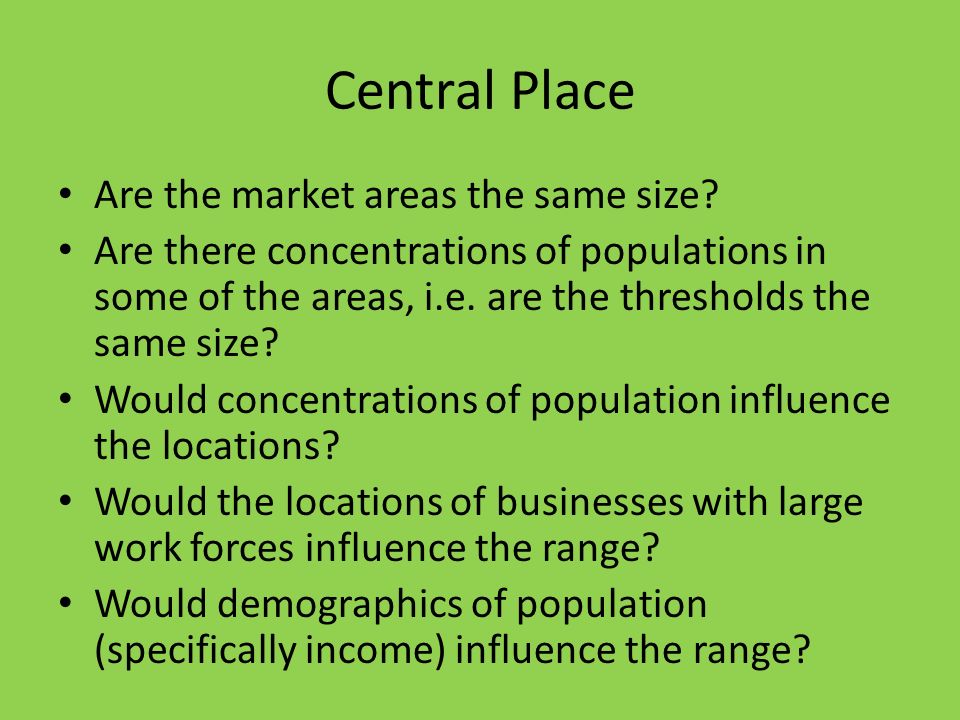 Central Place

• Are the market areas the same size?
• Are there concentrations of populations in some of the areas, i.e. are the thresholds the same size?
• Would concentrations of population influence the locations?
• Would the locations of businesses with large work forces influence the range?
• Would demographics of population (specifically income) influence the range?